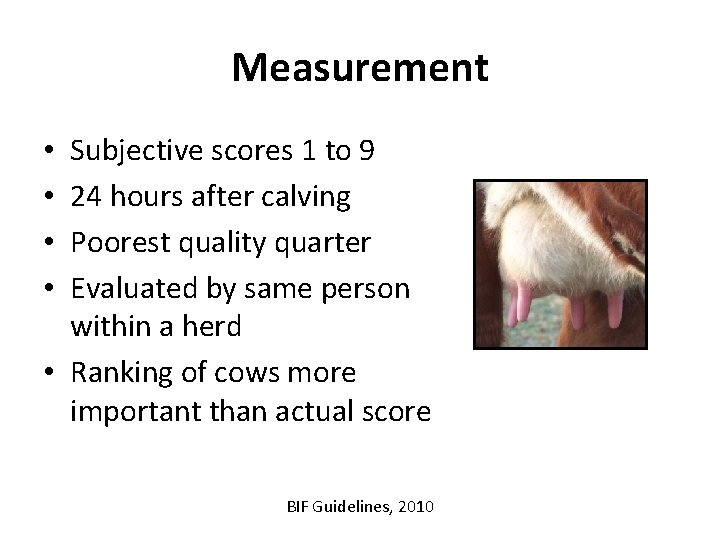 Measurement

• Subjective scores 1 to 9
• 24 hours after calving
• Poorest quality quarter
• Evaluated by same person within a herd
• Ranking of cows more important than actual score

BIF Guidelines, 2010